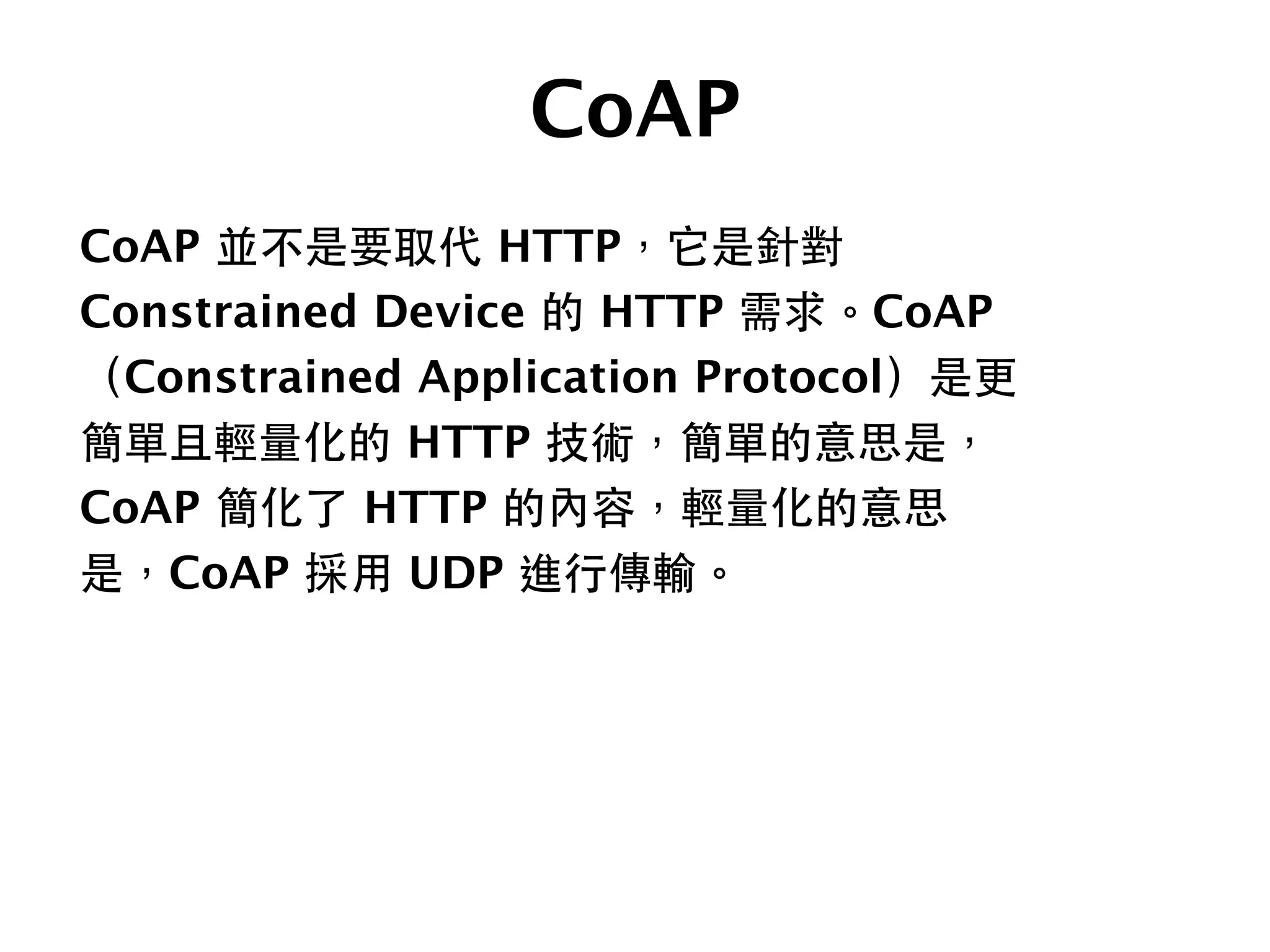 CoAP

CoAP 並不是要取代 HTTP，它是針對 Constrained Device 的 HTTP 需求。CoAP（Constrained Application Protocol）是更簡單且輕量化的 HTTP 技術，簡單的意思是，CoAP 簡化了 HTTP 的內容，輕量化的意思是，CoAP 採用 UDP 進行傳輸。